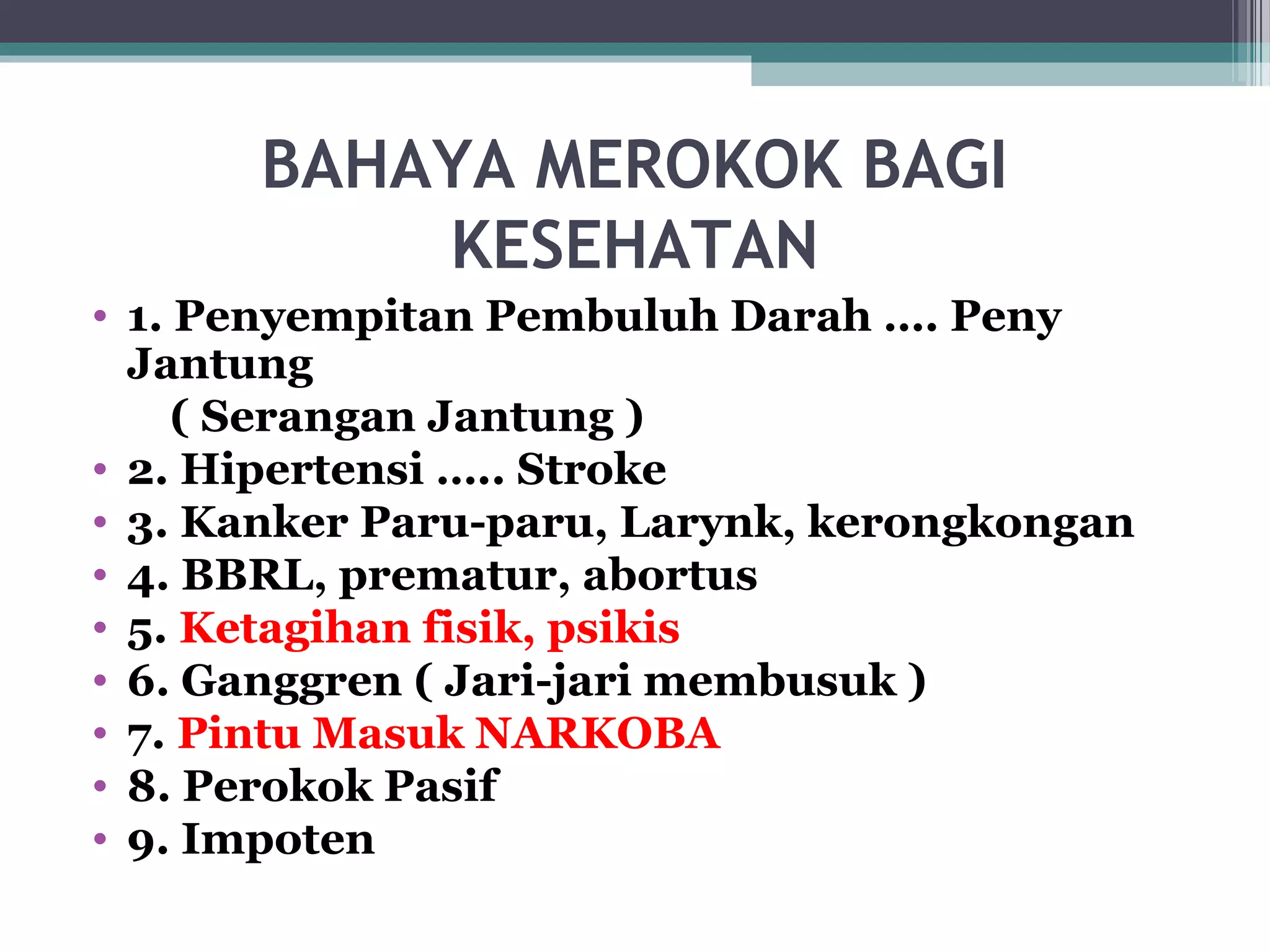 BAHAYA MEROKOK BAGI KESEHATAN

• 1. Penyempitan Pembuluh Darah .... Peny Jantung
( Serangan Jantung )
• 2. Hipertensi ..... Stroke
• 3. Kanker Paru-paru, Larynk, kerongkongan
• 4. BBRL, prematur, abortus
• 5. Ketagihan fisik, psikis
• 6. Ganggren ( Jari-jari membusuk )
• 7. Pintu Masuk NARKOBA
• 8. Perokok Pasif
• 9. Impoten